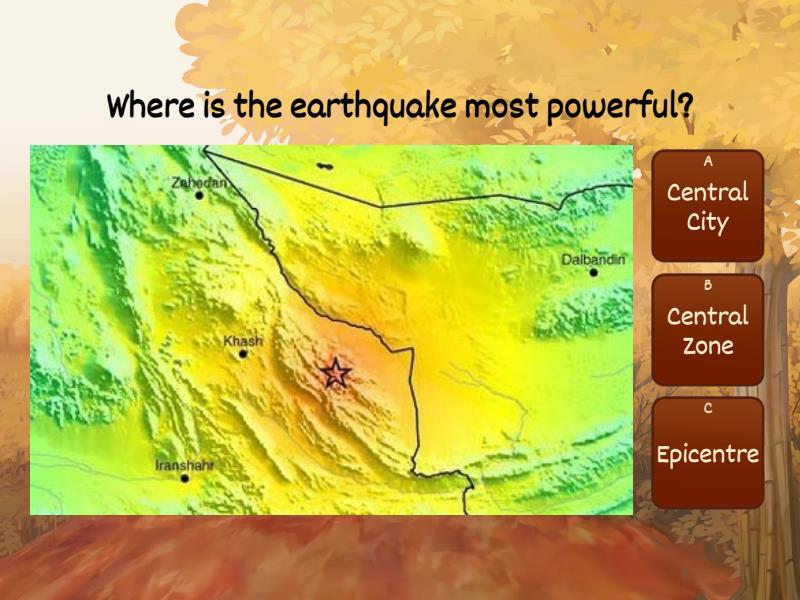 Where is the earthquake most powerful?

Zahedan

Dalbandin

Khash

Iranshahr

A
Central City

B
Central Zone

C
Epicentre